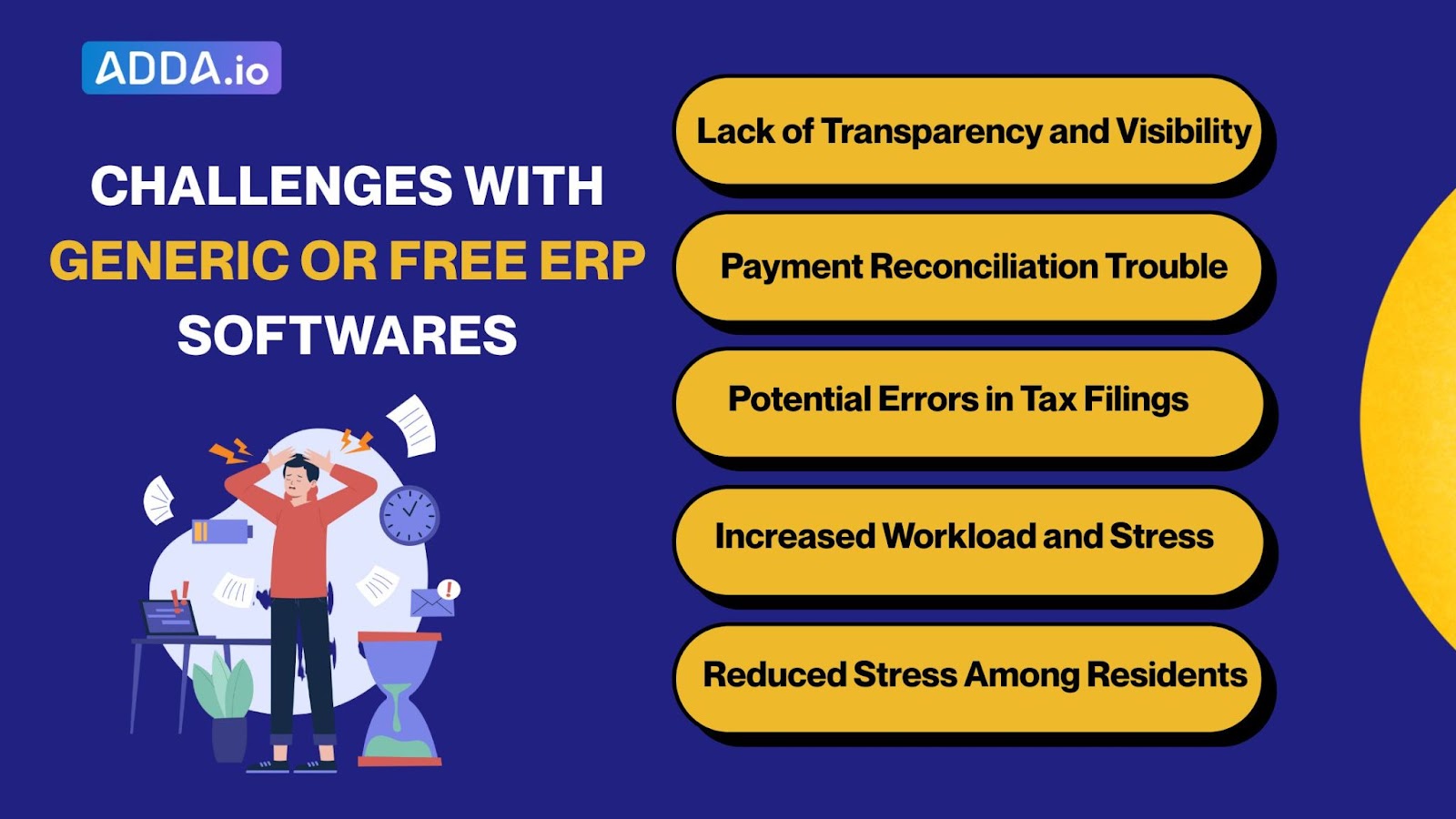 ADDA.io

CHALLENGES WITH GENERIC OR FREE ERP SOFTWARES

Lack of Transparency and Visibility

Payment Reconciliation Trouble

Potential Errors in Tax Filings

Increased Workload and Stress

Reduced Stress Among Residents